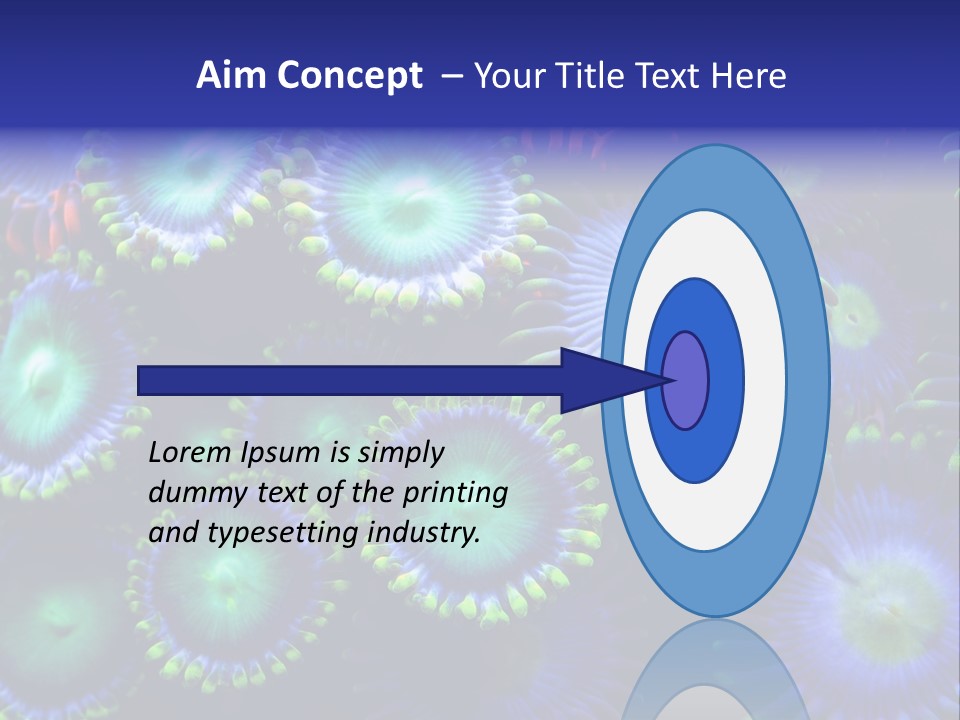 Aim Concept – Your Title Text Here

Lorem Ipsum is simply dummy text of the printing and typesetting industry.